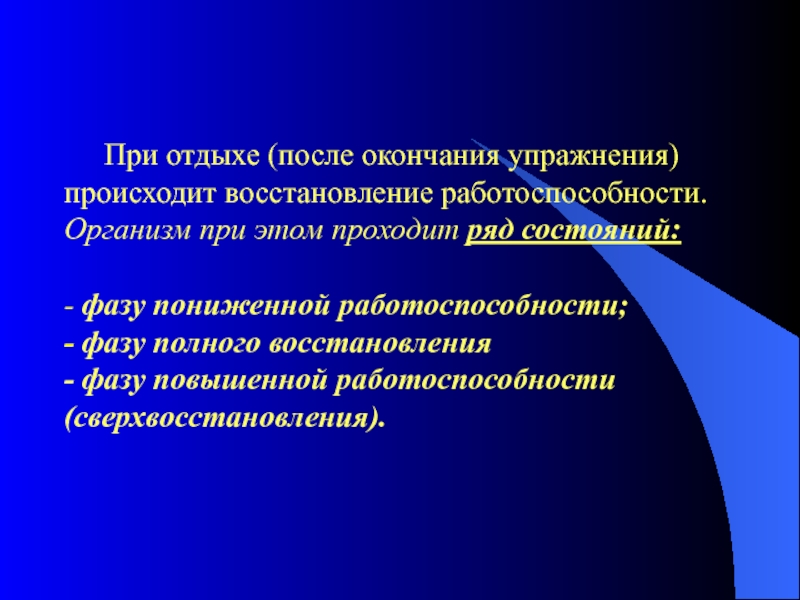 При отдыхе (после окончания упражнения) происходит восстановление работоспособности. Организм при этом проходит ряд состояний:

- фазу пониженной работоспособности;
- фазу полного восстановления
- фазу повышенной работоспособности (сверхвосстановления).